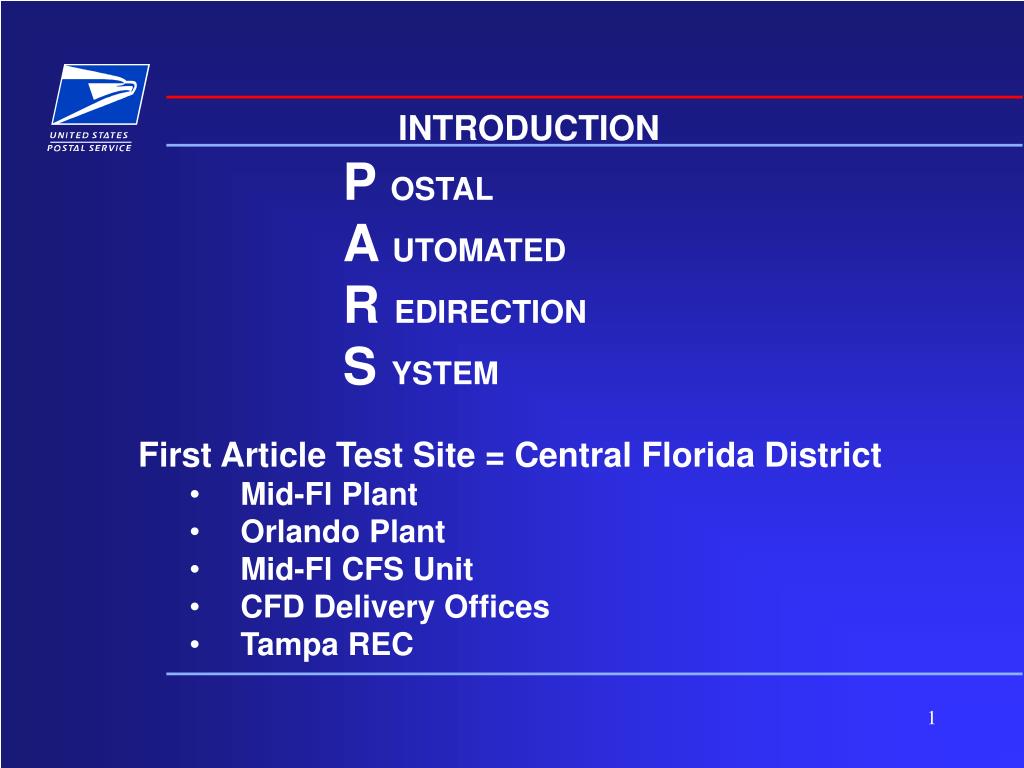 UNITED STATES
POSTAL SERVICE

INTRODUCTION

P OSTAL
A UTOMATED
R EDIRECTION
S YSTEM

First Article Test Site = Central Florida District
• Mid-Fl Plant
• Orlando Plant
• Mid-Fl CFS Unit
• CFD Delivery Offices
• Tampa REC

1